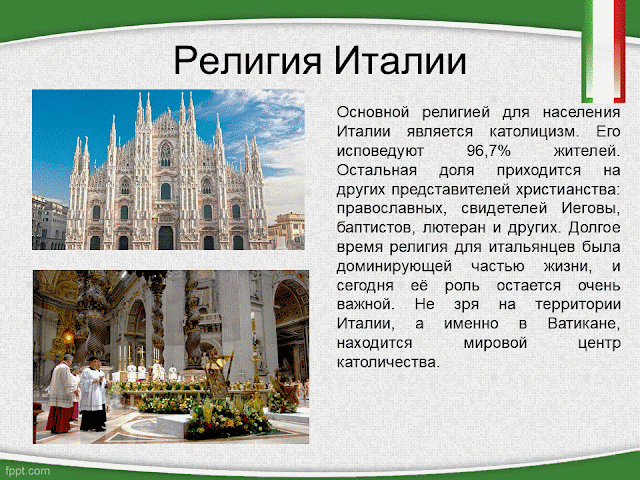 Религия Италии

Основной религией для населения Италии является католицизм. Его исповедуют 96,7% жителей. Остальная доля приходится на других представителей христианства: православных, свидетелей Иеговы, баптистов, лютеран и других. Долгое время религия для итальянцев была доминирующей частью жизни, и сегодня её роль остается очень важной. Не зря на территории Италии, а именно в Ватикане, находится мировой центр католичества.

fppt.com